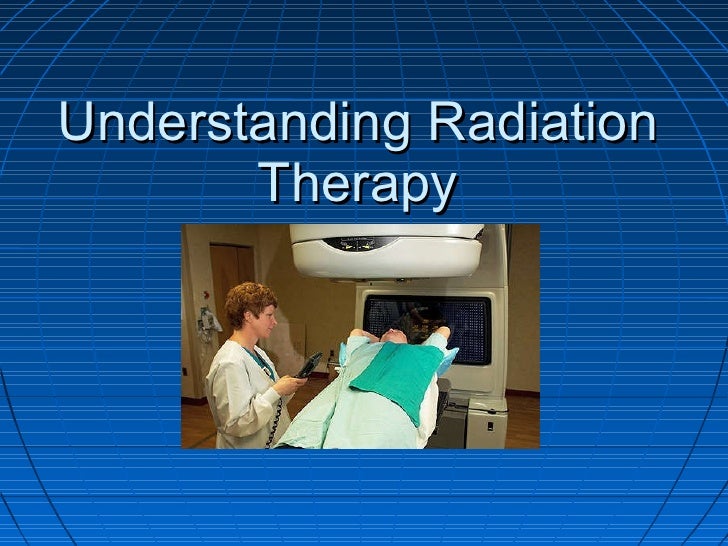 Understanding Radiation Therapy